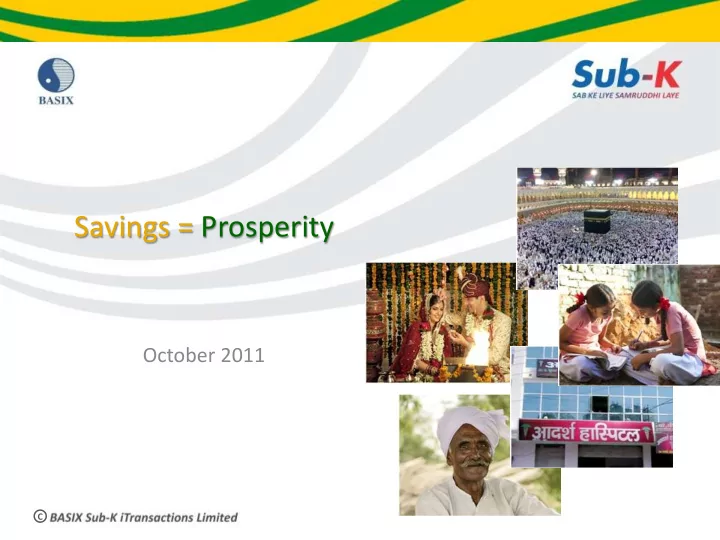 BASIX

Sub-K
SAB KE LIYE SAMRUDDHI LAYE

Savings = Prosperity

October 2011

आदर्श हास्पिटल

© BASIX Sub-K iTransactions Limited